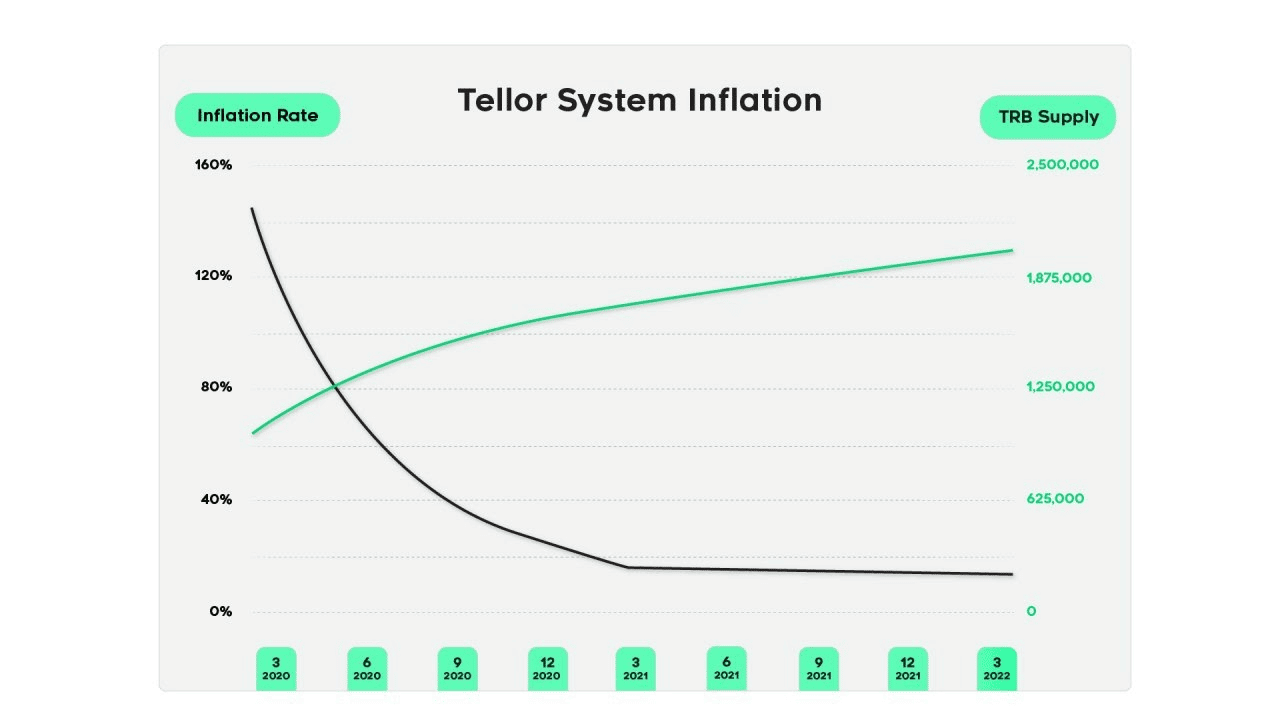 Tellor System Inflation

Inflation Rate

TRB Supply

160%
120%
80%
40%
0%

2,500,000
1,875,000
1,250,000
625,000
0

3 2020
6 2020
9 2020
12 2020
3 2021
6 2021
9 2021
12 2021
3 2022